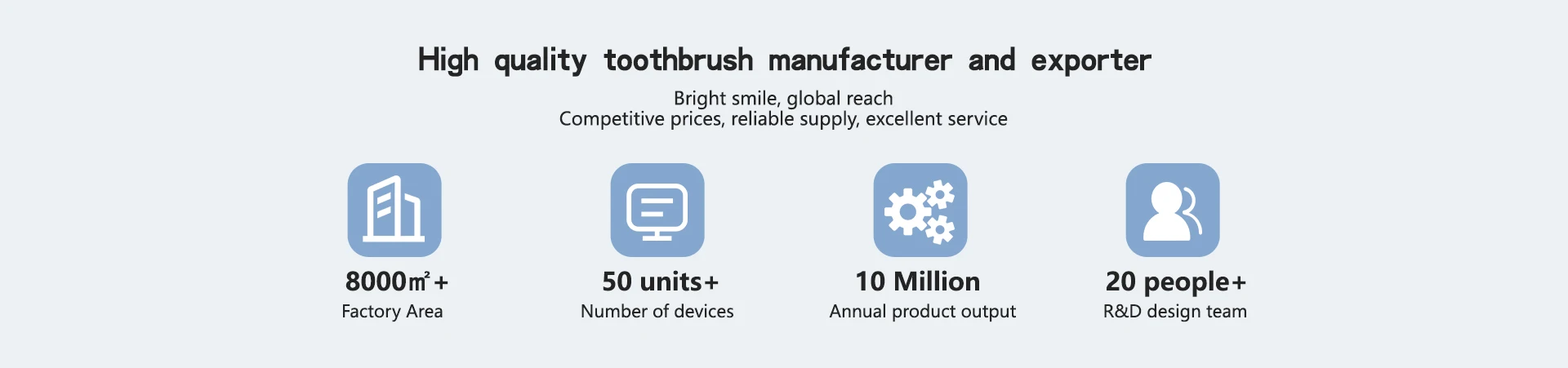 High quality toothbrush manufacturer and exporter

Bright smile, global reach
Competitive prices, reliable supply, excellent service

8000㎡+
Factory Area

50 units+
Number of devices

10 Million
Annual product output

20 people+
R&D design team